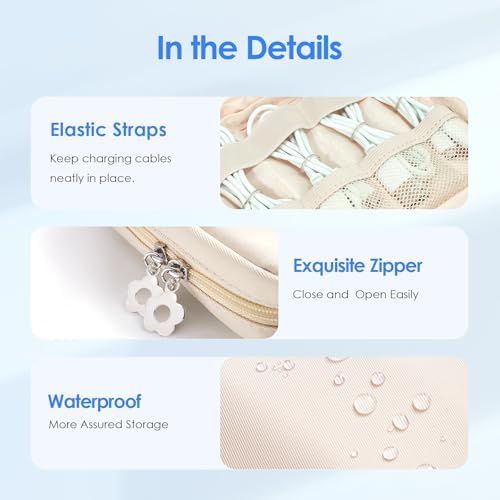 In the Details

Elastic Straps

Keep charging cables neatly in place.

Exquisite Zipper

Close and  Open Easily

Waterproof

More Assured Storage